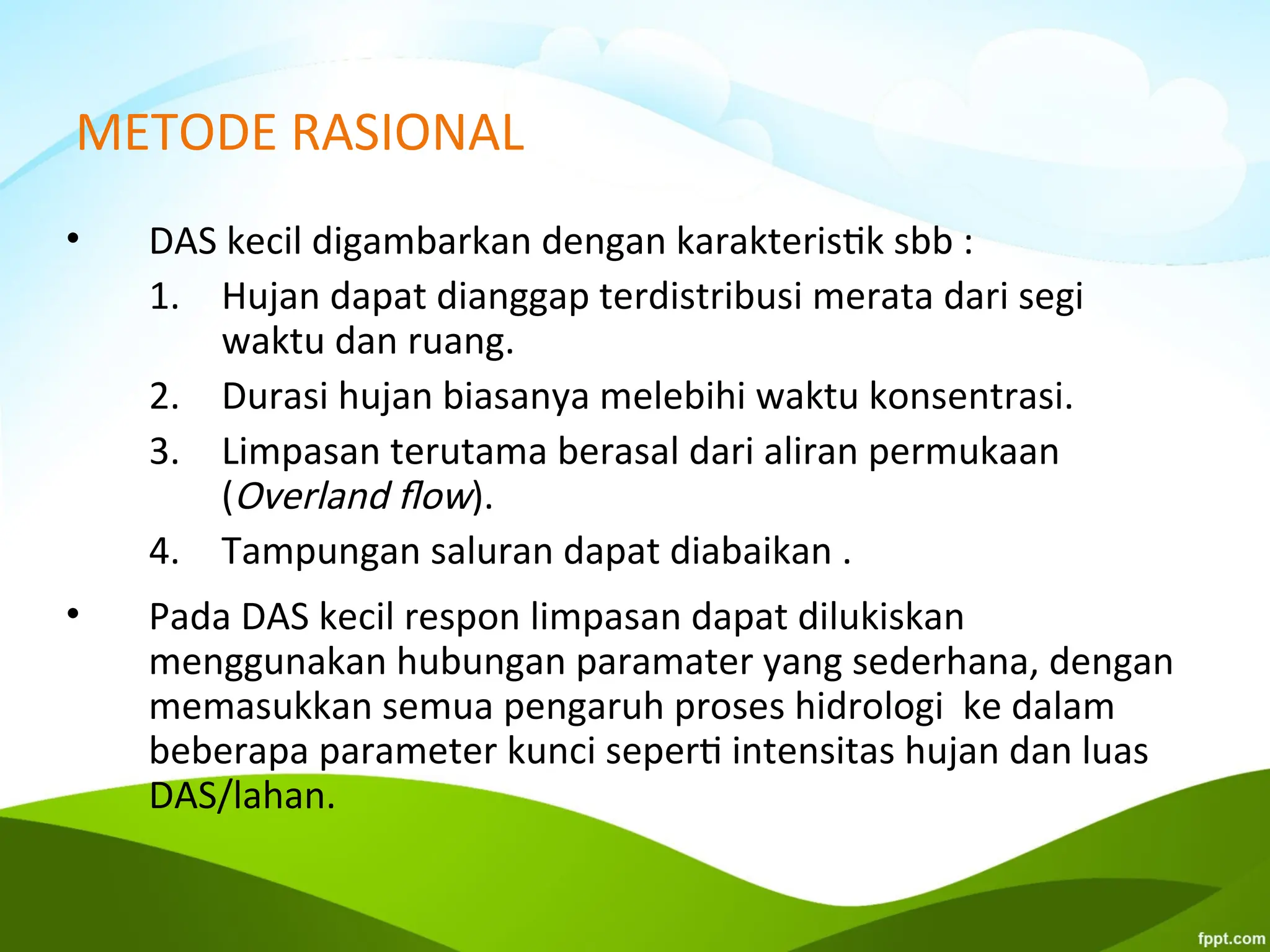 METODE RASIONAL

• DAS kecil digambarkan dengan karakteristik sbb :
1. Hujan dapat dianggap terdistribusi merata dari segi waktu dan ruang.
2. Durasi hujan biasanya melebihi waktu konsentrasi.
3. Limpasan terutama berasal dari aliran permukaan (Overland flow).
4. Tampungan saluran dapat diabaikan .

• Pada DAS kecil respon limpasan dapat dilukiskan menggunakan hubungan paramater yang sederhana, dengan memasukkan semua pengaruh proses hidrologi ke dalam beberapa parameter kunci seperti intensitas hujan dan luas DAS/lahan.

fppt.com